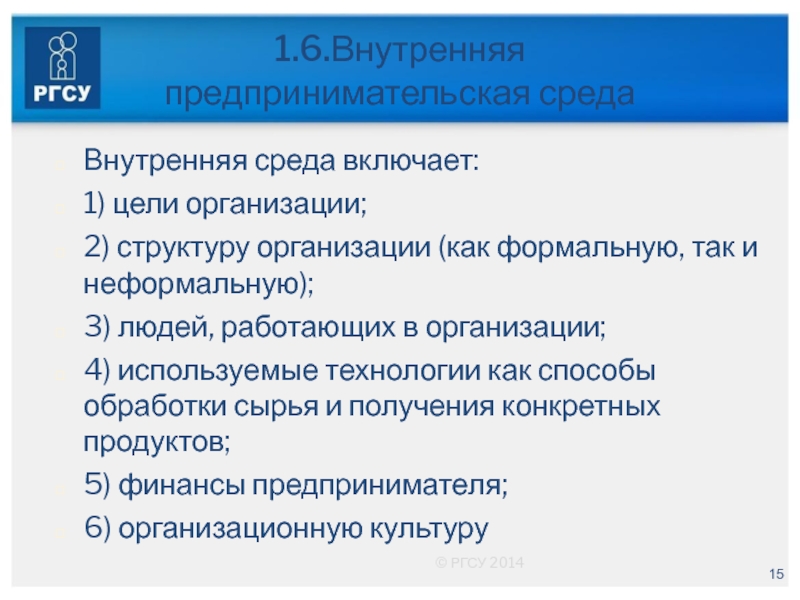 РГСУ

1.6.Внутренняя предпринимательская среда

Внутренняя среда включает:

1) цели организации;

2) структуру организации (как формальную, так и неформальную);

3) людей, работающих в организации;

4) используемые технологии как способы обработки сырья и получения конкретных продуктов;

5) финансы предпринимателя;

6) организационную культуру

© РГСУ 2014

15